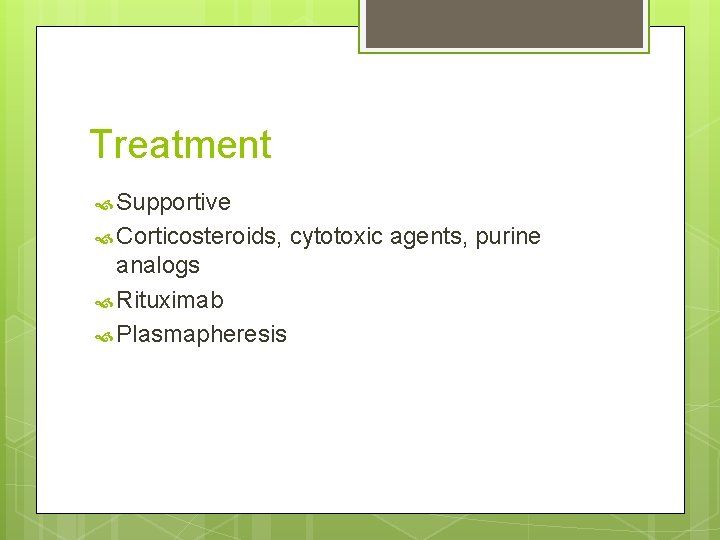 Treatment

Supportive
Corticosteroids, cytotoxic agents, purine analogs
Rituximab
Plasmapheresis